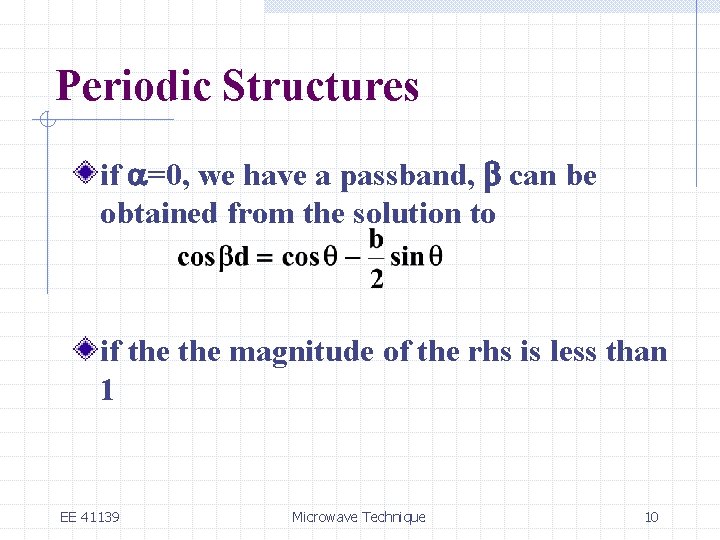 Periodic Structures

if $\alpha$=0, we have a passband, $\beta$ can be obtained from the solution to

$\cos\beta d = \cos\theta - \frac{b}{2}\sin\theta$

if the the magnitude of the rhs is less than 1

EE 41139

Microwave Technique

10